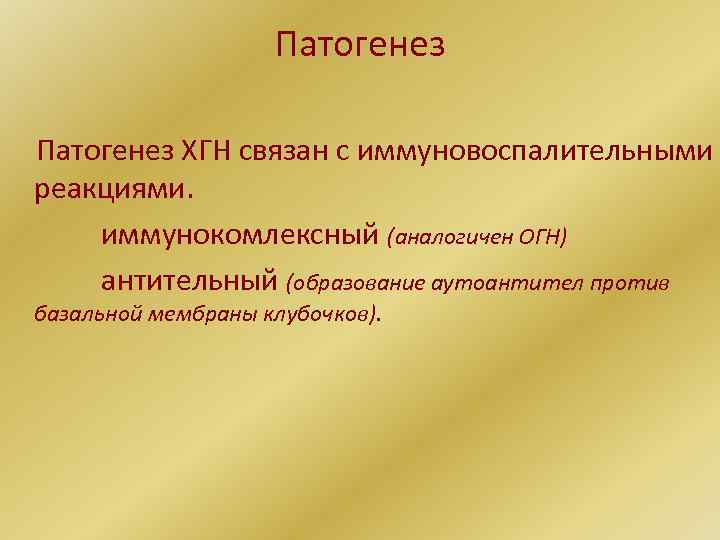 Патогенез

Патогенез ХГН связан с иммуновоспалительными реакциями.

иммунокомлексный (аналогичен ОГН)

антительный (образование аутоантител против базальной мембраны клубочков).